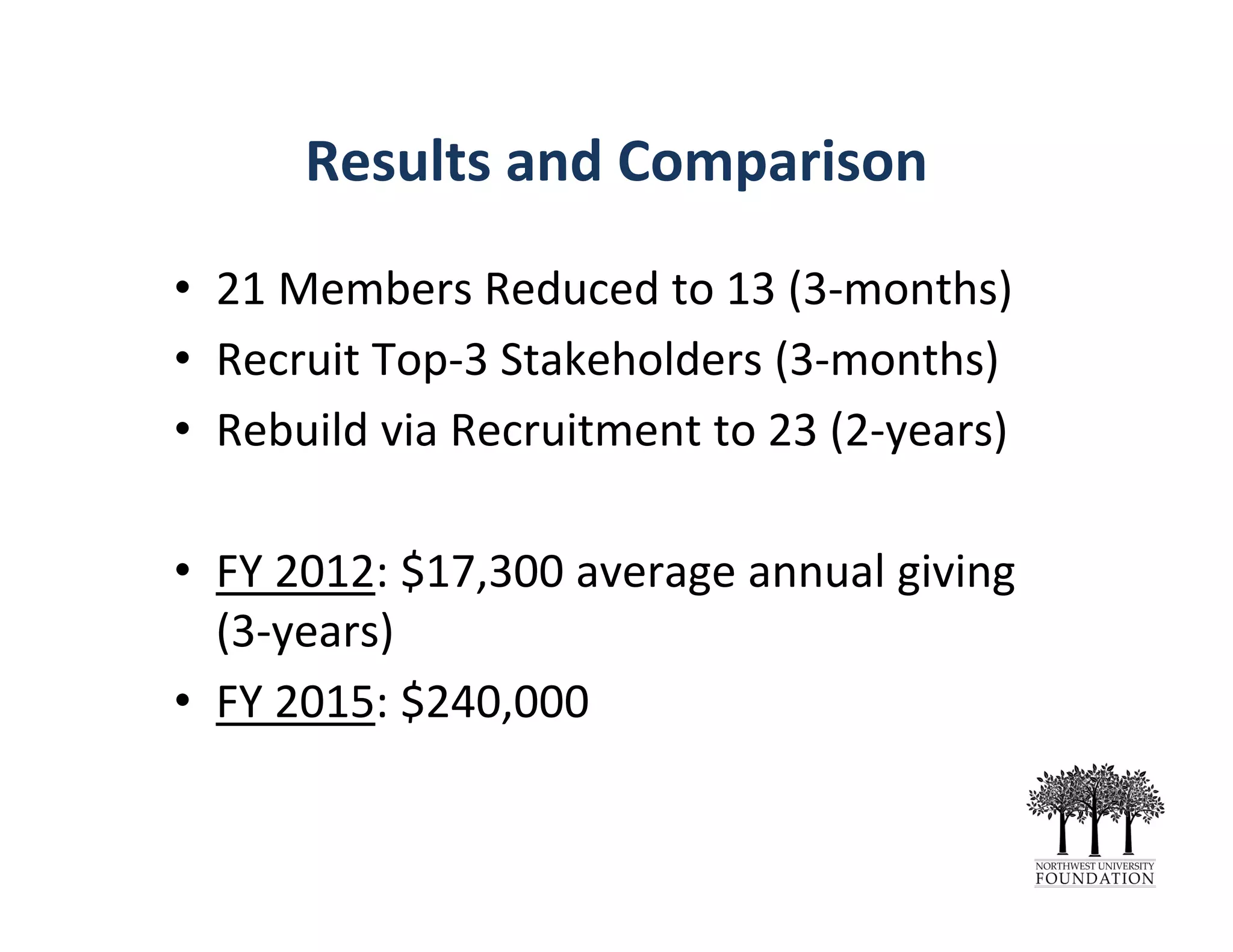 Results and Comparison

• 21 Members Reduced to 13 (3-months)
• Recruit Top-3 Stakeholders (3-months)
• Rebuild via Recruitment to 23 (2-years)

• FY 2012: \$17,300 average annual giving (3-years)
• FY 2015: \$240,000

NORTHWEST UNIVERSITY
FOUNDATION